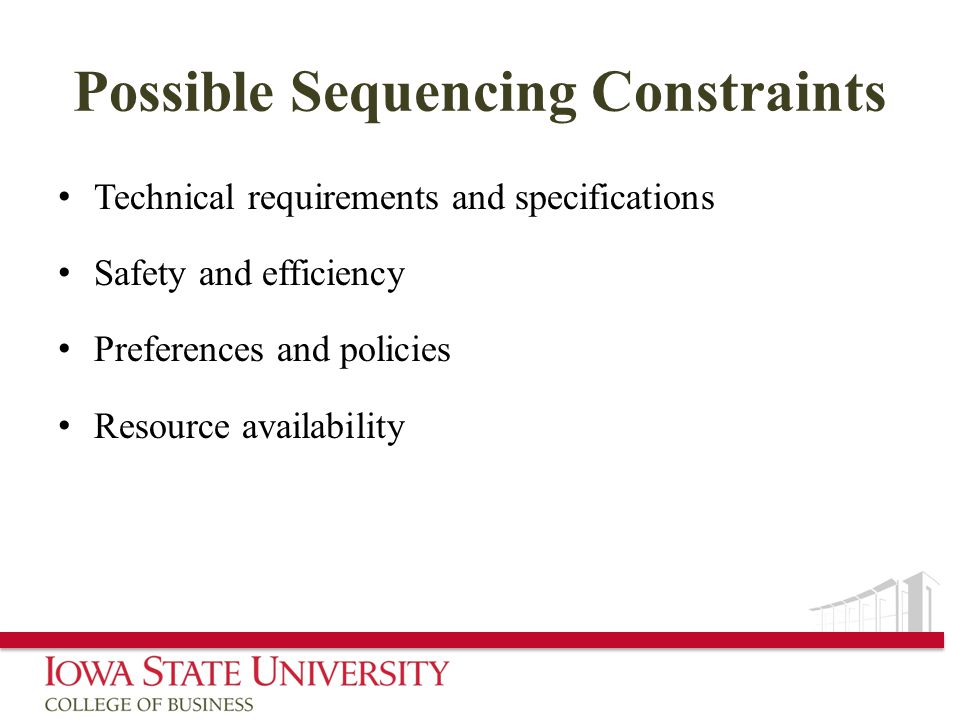 Possible Sequencing Constraints

• Technical requirements and specifications

• Safety and efficiency

• Preferences and policies

• Resource availability

IOWA STATE UNIVERSITY
COLLEGE OF BUSINESS